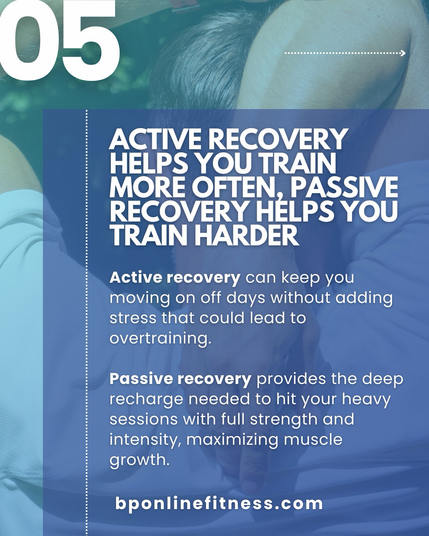 05

ACTIVE RECOVERY HELPS YOU TRAIN MORE OFTEN, PASSIVE RECOVERY HELPS YOU TRAIN HARDER

Active recovery can keep you moving on off days without adding stress that could lead to overtraining.

Passive recovery provides the deep recharge needed to hit your heavy sessions with full strength and intensity, maximizing muscle growth.

bponlinefitness.com